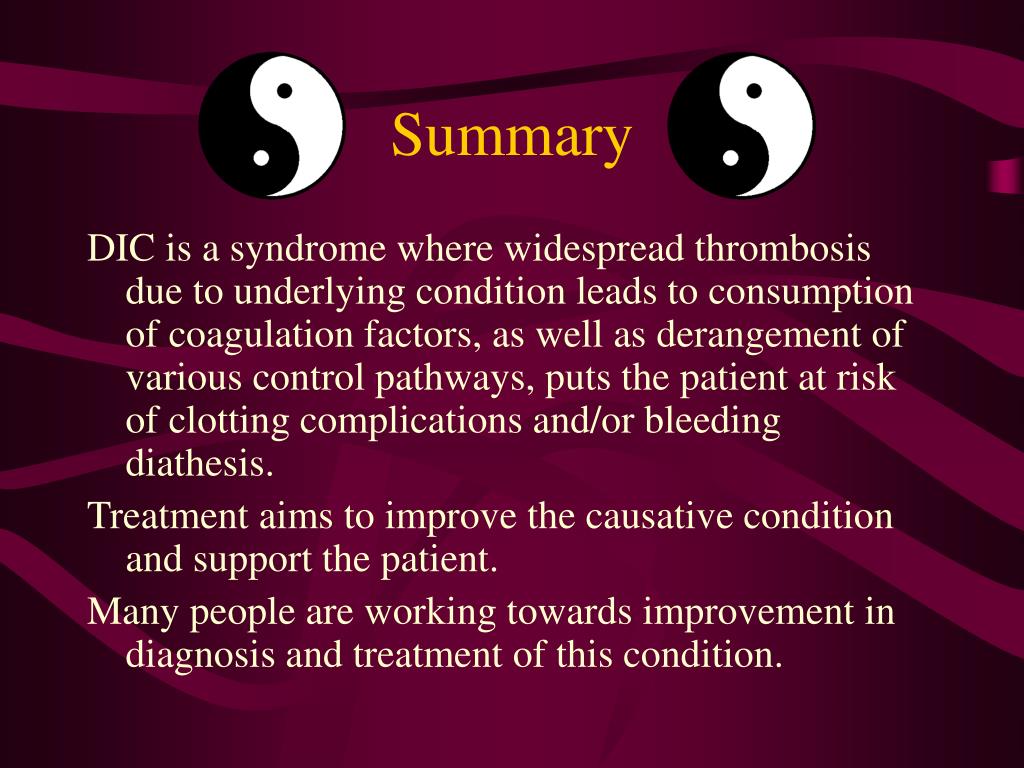 Summary

DIC is a syndrome where widespread thrombosis due to underlying condition leads to consumption of coagulation factors, as well as derangement of various control pathways, puts the patient at risk of clotting complications and/or bleeding diathesis.

Treatment aims to improve the causative condition and support the patient.

Many people are working towards improvement in diagnosis and treatment of this condition.